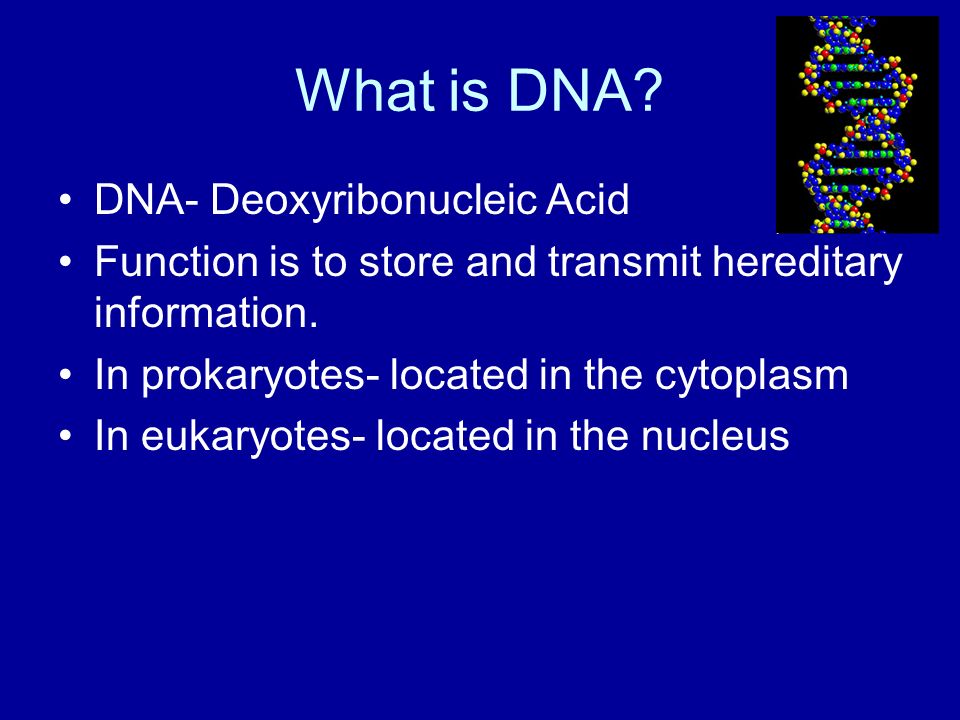 What is DNA?

• DNA- Deoxyribonucleic Acid
• Function is to store and transmit hereditary information.
• In prokaryotes- located in the cytoplasm
• In eukaryotes- located in the nucleus